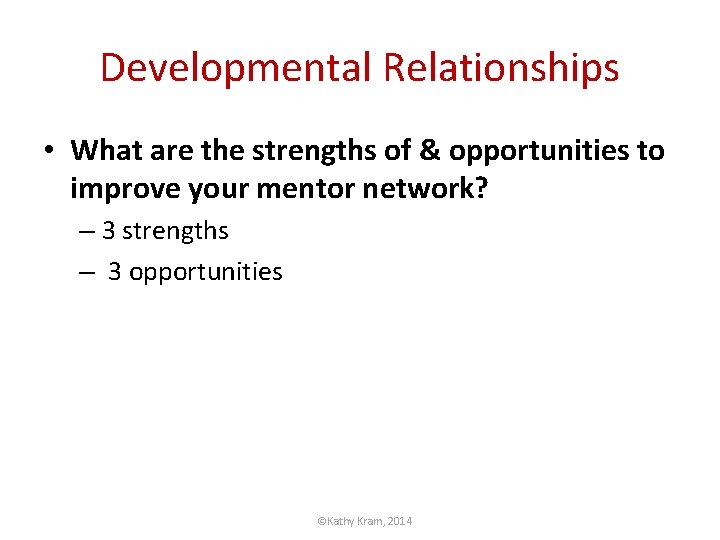 Developmental Relationships

• What are the strengths of & opportunities to improve your mentor network?

– 3 strengths

– 3 opportunities

©Kathy Kram, 2014